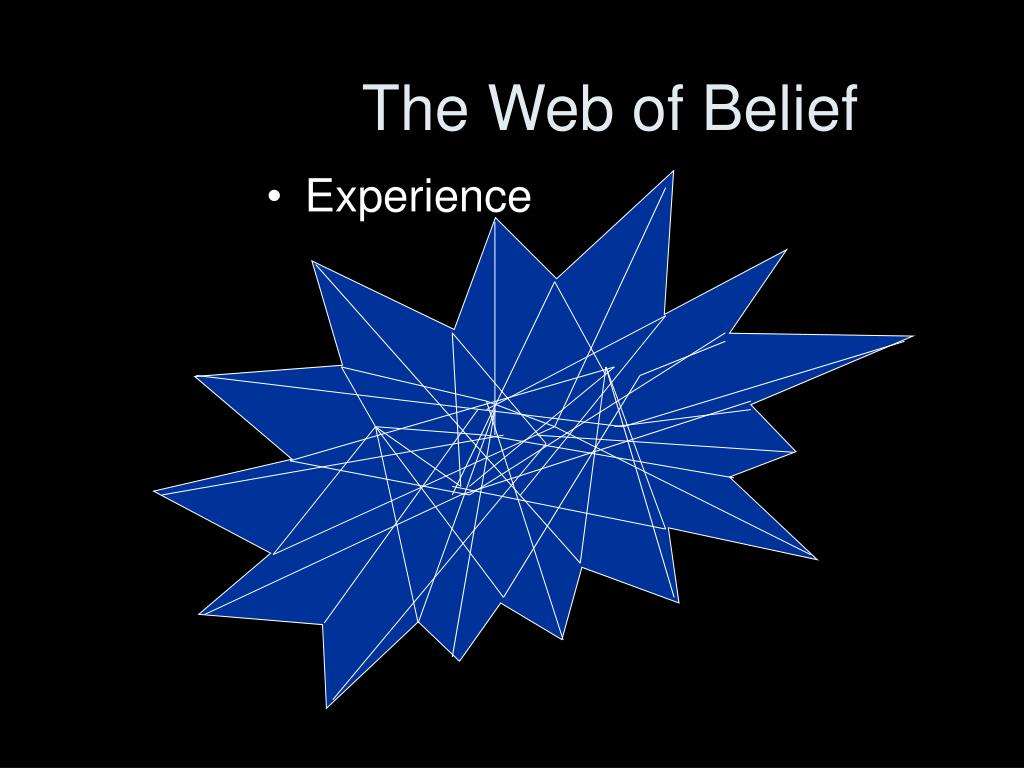 The Web of Belief

• Experience